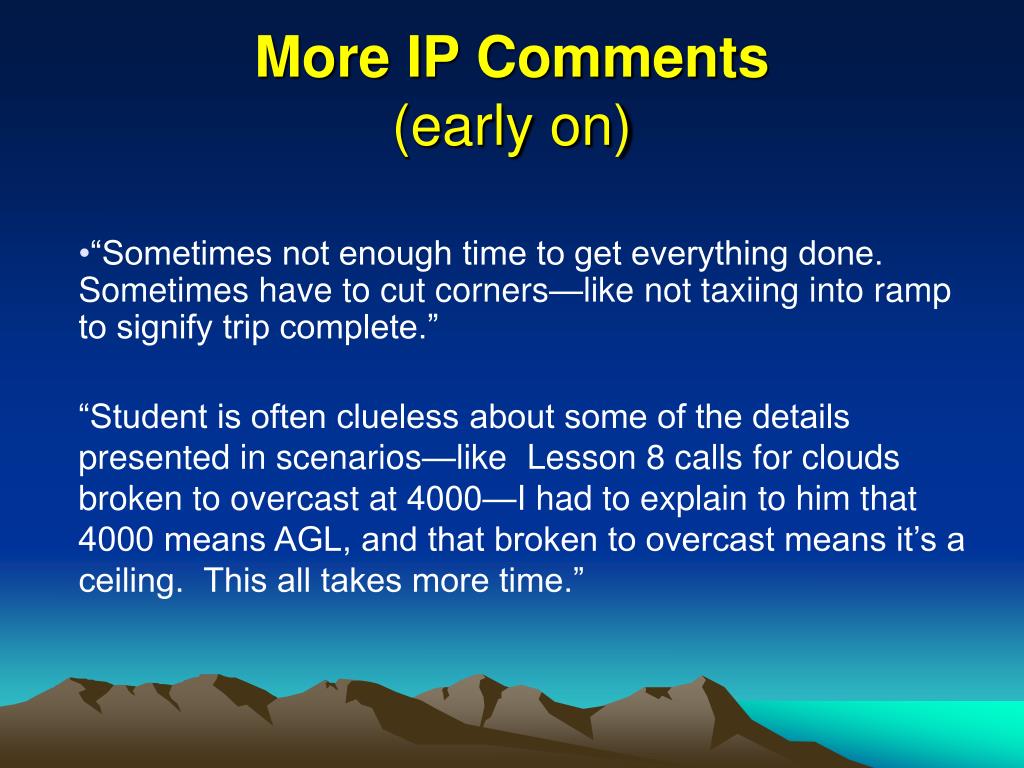 More IP Comments
(early on)

•“Sometimes not enough time to get everything done. Sometimes have to cut corners—like not taxiing into ramp to signify trip complete.”

“Student is often clueless about some of the details presented in scenarios—like Lesson 8 calls for clouds broken to overcast at 4000—I had to explain to him that 4000 means AGL, and that broken to overcast means it’s a ceiling. This all takes more time.”